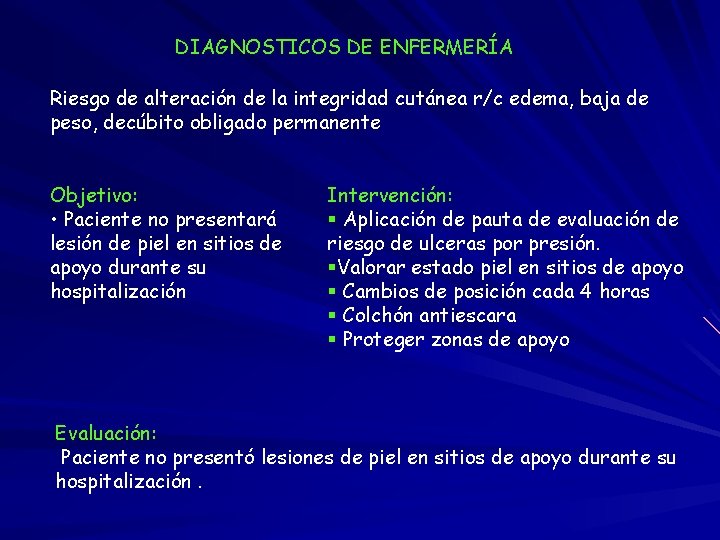 DIAGNOSTICOS DE ENFERMERÍA

Riesgo de alteración de la integridad cutánea r/c edema, baja de peso, decúbito obligado permanente

Objetivo:
• Paciente no presentará lesión de piel en sitios de apoyo durante su hospitalización

Intervención:
▪ Aplicación de pauta de evaluación de riesgo de ulceras por presión.
▪Valorar estado piel en sitios de apoyo
▪ Cambios de posición cada 4 horas
▪ Colchón antiescara
▪ Proteger zonas de apoyo

Evaluación:
Paciente no presentó lesiones de piel en sitios de apoyo durante su hospitalización .